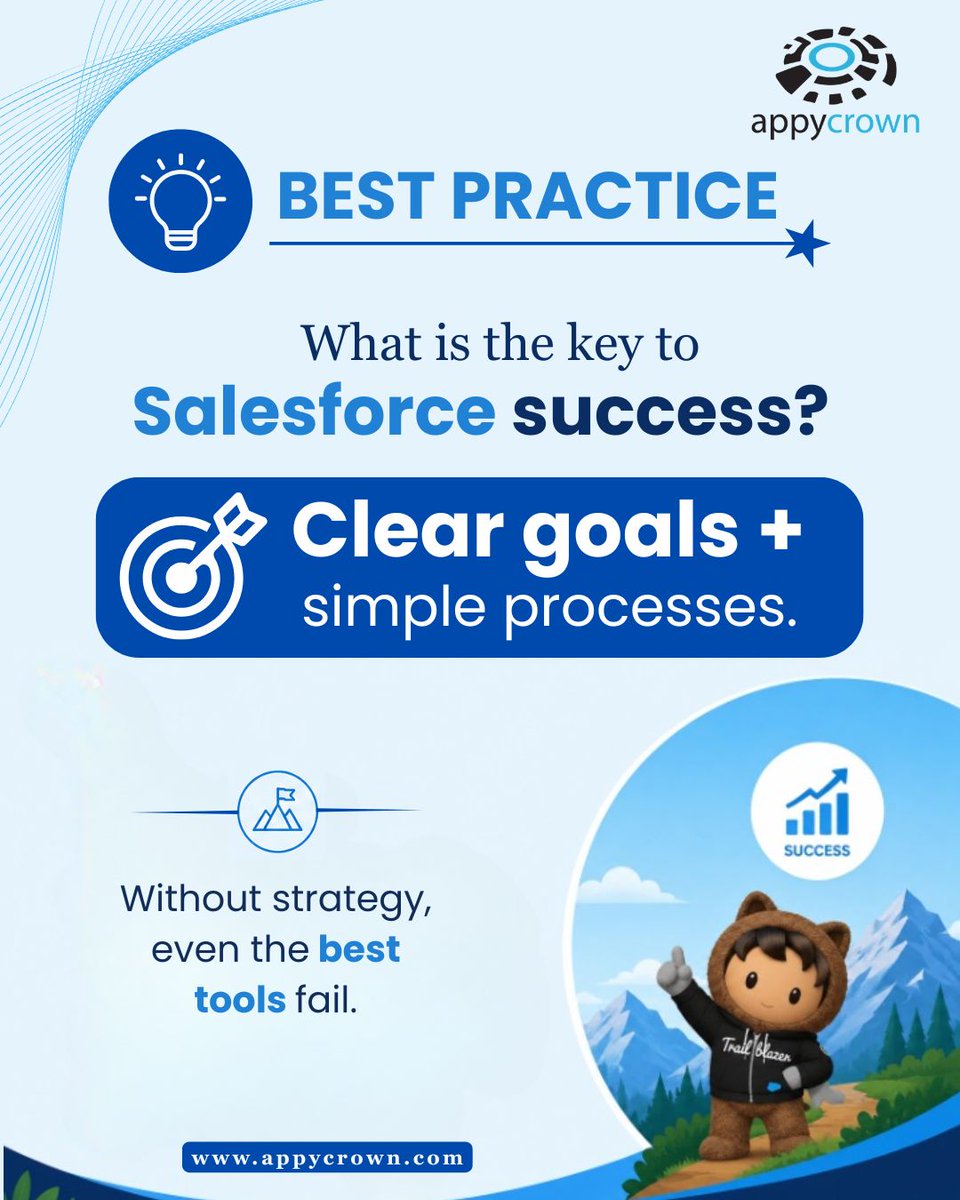 appycrown

BEST PRACTICE

What is the key to Salesforce success?

Clear goals + simple processes.

Without strategy, even the best tools fail.

SUCCESS

Trailblazer

www.appycrown.com